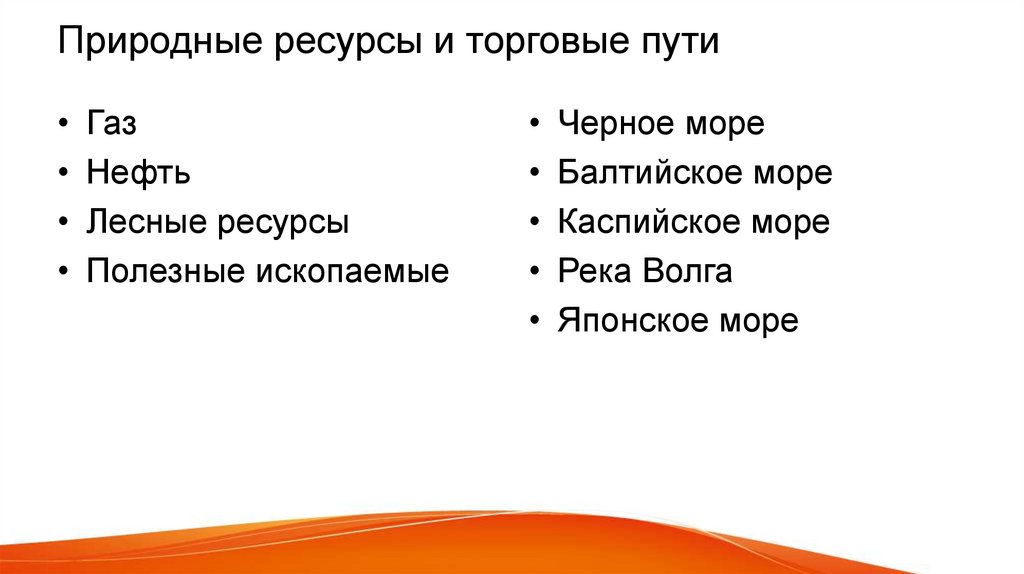 Природные ресурсы и торговые пути

• Газ
• Нефть
• Лесные ресурсы
• Полезные ископаемые

• Черное море
• Балтийское море
• Каспийское море
• Река Волга
• Японское море